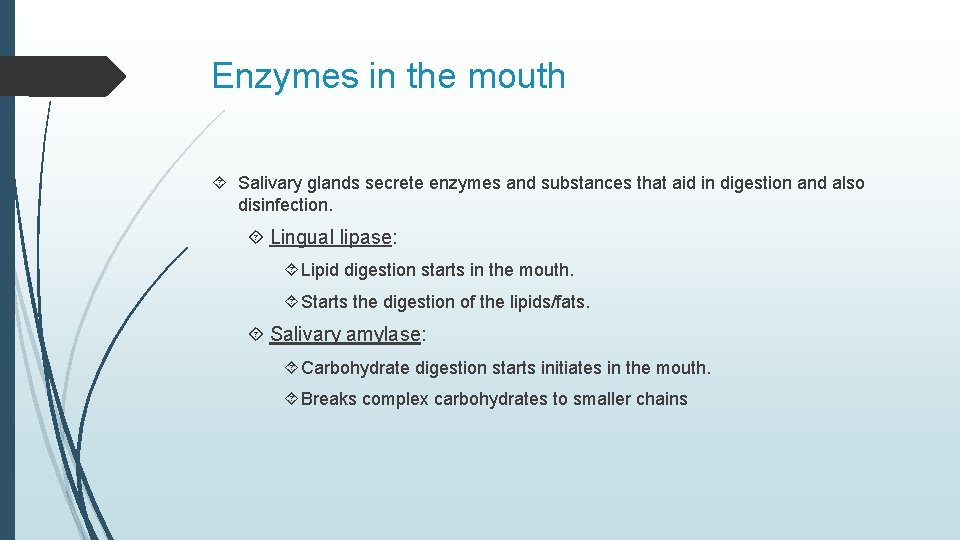 Enzymes in the mouth

Salivary glands secrete enzymes and substances that aid in digestion and also disinfection.

Lingual lipase:

Lipid digestion starts in the mouth.

Starts the digestion of the lipids/fats.

Salivary amylase:

Carbohydrate digestion starts initiates in the mouth.

Breaks complex carbohydrates to smaller chains